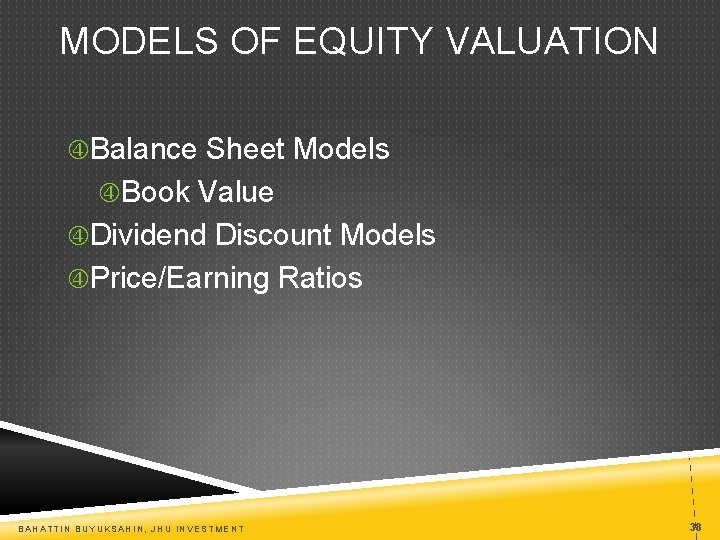 MODELS OF EQUITY VALUATION

④Balance Sheet Models

④Book Value

④Dividend Discount Models

④Price/Earning Ratios

BAHATTIN BUYUKSAHIN, JHU INVESTMENT

38